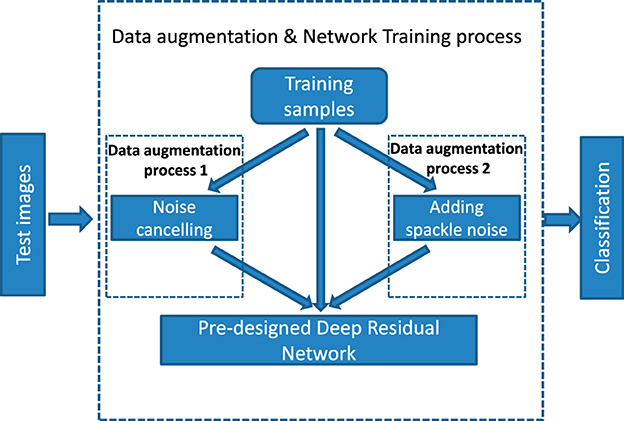 Test images

Data augmentation & Network Training process

Training samples

Data augmentation process 1

Noise cancelling

Data augmentation process 2

Adding spackle noise

Pre-designed Deep Residual Network

Classification